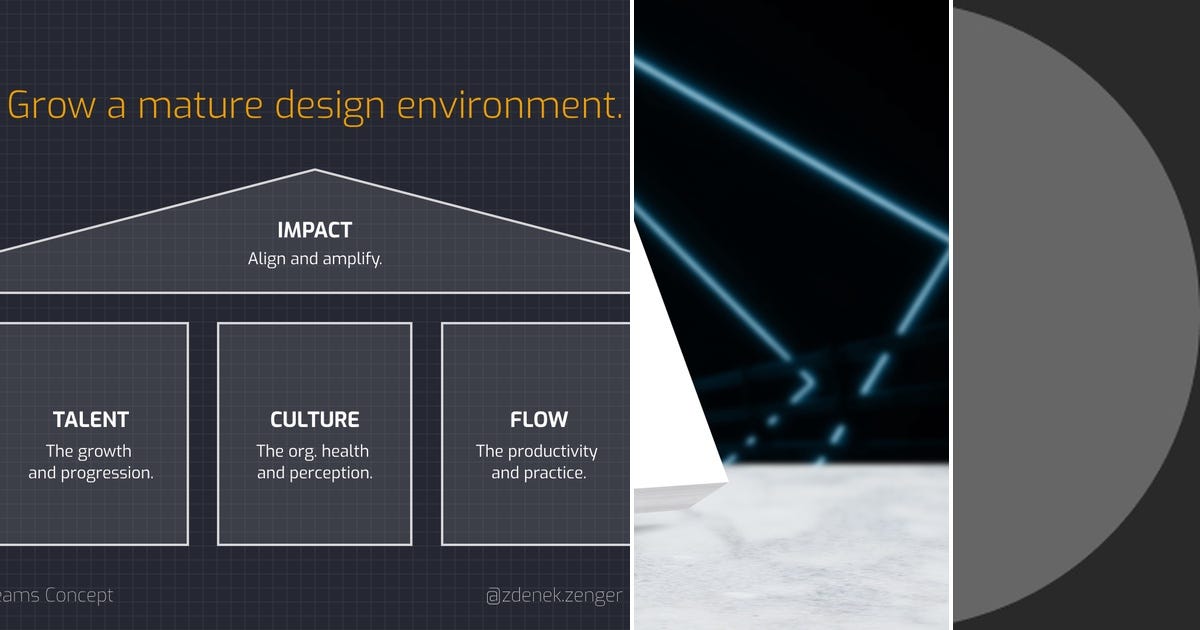 Grow a mature design environment.

IMPACT
Align and amplify.

TALENT
The growth and progression.

CULTURE
The org. health and perception.

FLOW
The productivity and practice.

eams Concept

@zdenek.zenger